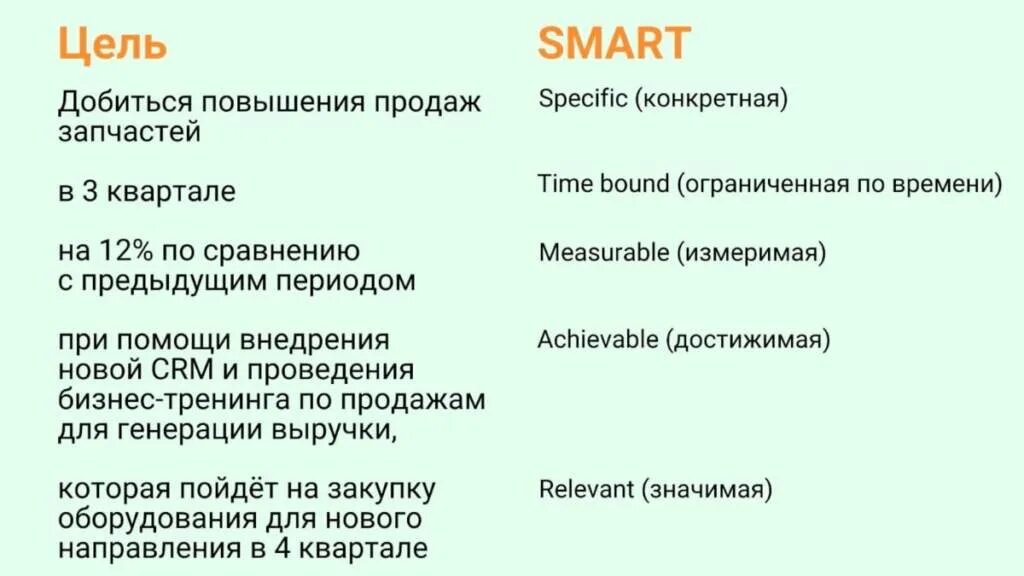 | Цель | SMART |
|---|---|
| Добиться повышения продаж запчастей | Specific (конкретная) |
| в 3 квартале | Time bound (ограниченная по времени) |
| на 12% по сравнению с предыдущим периодом | Measurable (измеримая) |
| при помощи внедрения новой CRM и проведения бизнес-тренинга по продажам для генерации выручки, | Achievable (достижимая) |
| которая пойдёт на закупку оборудования для нового направления в 4 квартале | Relevant (значимая) |